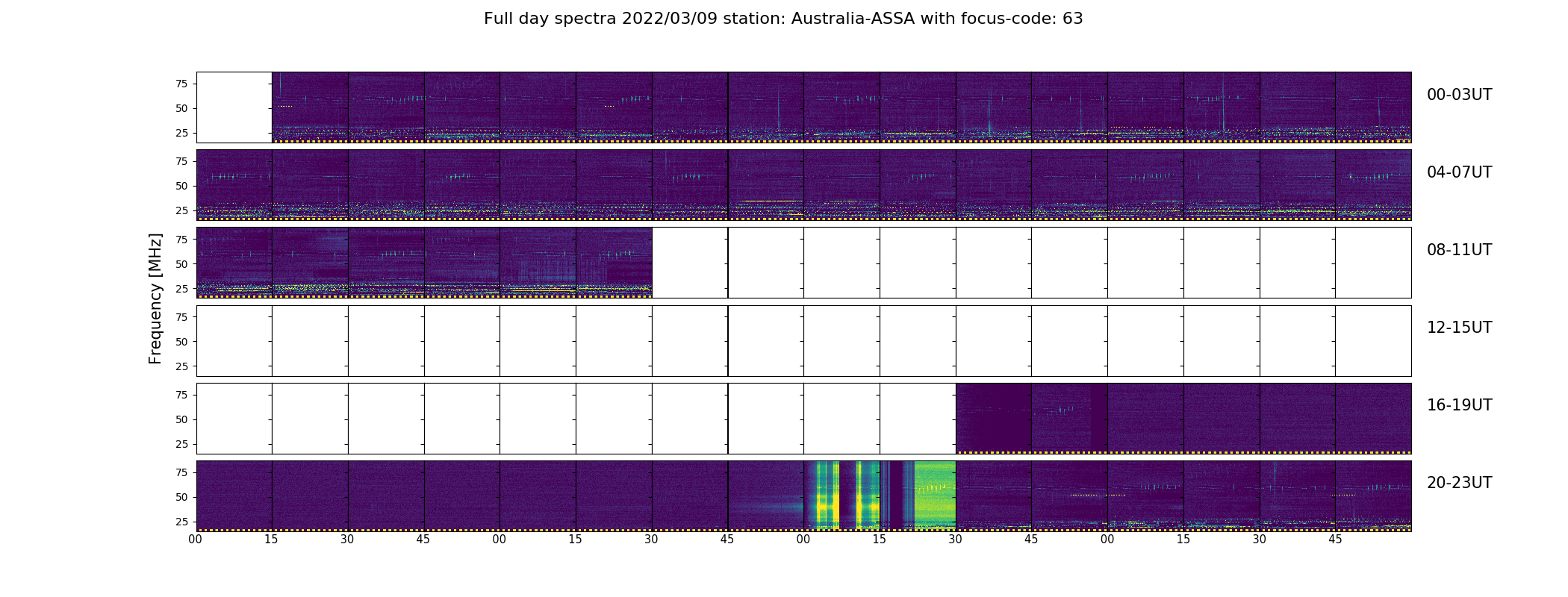 Full day spectra 2022/03/09 station: Australia-ASSA with focus-code: 63

Frequency [MHz]

75
50
25

00-03UT

75
50
25

04-07UT

75
50
25

08-11UT

75
50
25

12-15UT

75
50
25

16-19UT

75
50
25

20-23UT

00 15 30 45 00 15 30 45 00 15 30 45 00 15 30 45